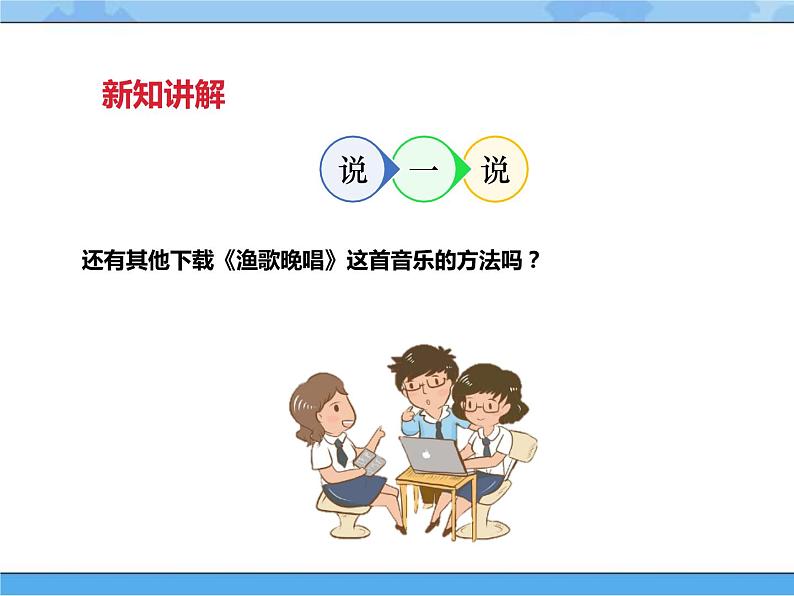 新知讲解

说 一 说

还有其他下载《渔歌晚唱》这首音乐的方法吗？